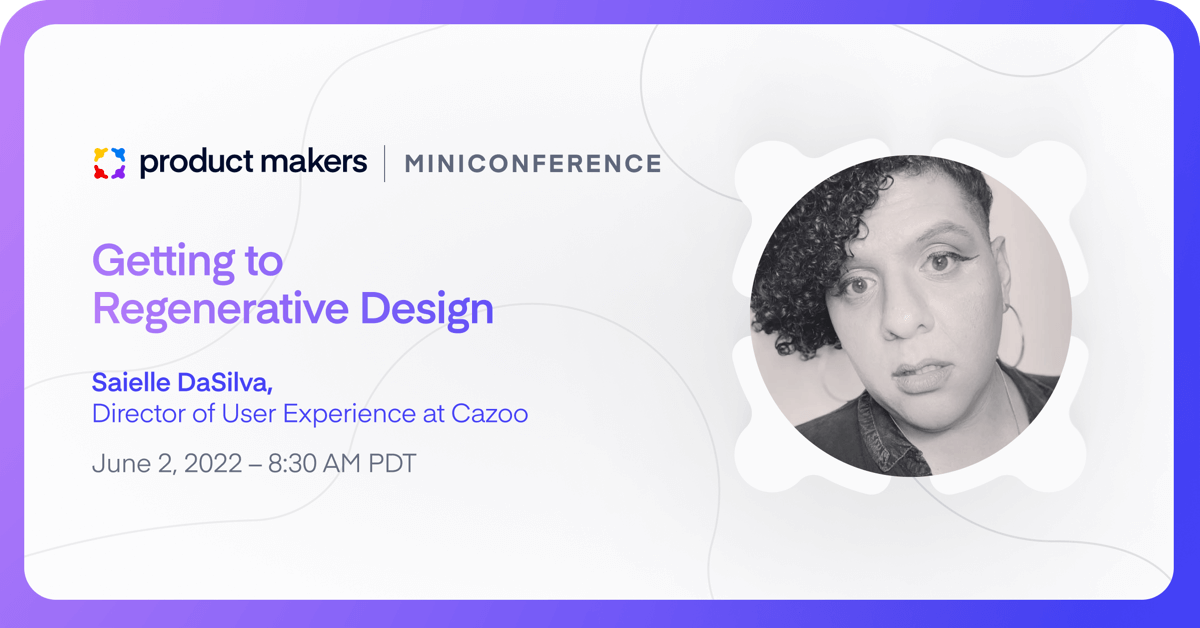 product makers | MINICONFERENCE

Getting to Regenerative Design

Saielle DaSilva,
Director of User Experience at Cazoo

June 2, 2022 – 8:30 AM PDT